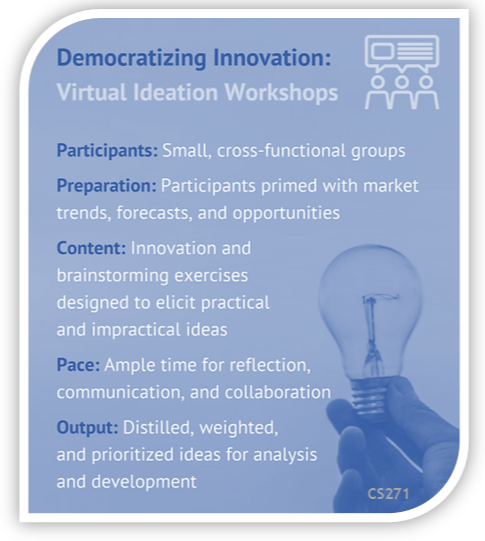 Democratizing Innovation:
Virtual Ideation Workshops

Participants: Small, cross-functional groups

Preparation: Participants primed with market trends, forecasts, and opportunities

Content: Innovation and brainstorming exercises designed to elicit practical and impractical ideas

Pace: Ample time for reflection, communication, and collaboration

Output: Distilled, weighted, and prioritized ideas for analysis and development

CS271